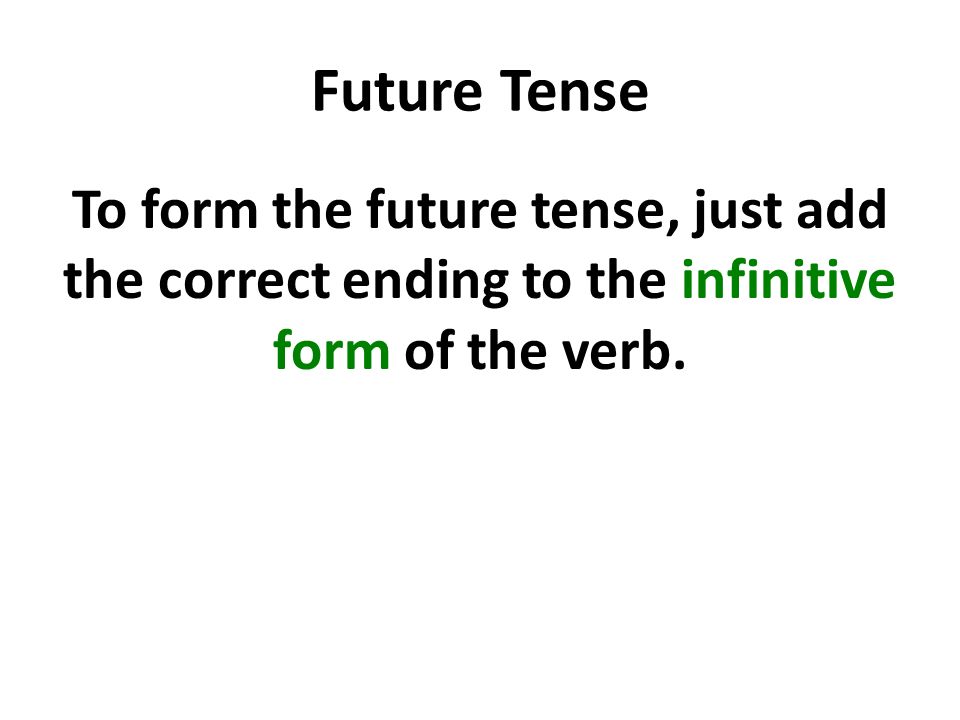 Future Tense

To form the future tense, just add the correct ending to the infinitive form of the verb.